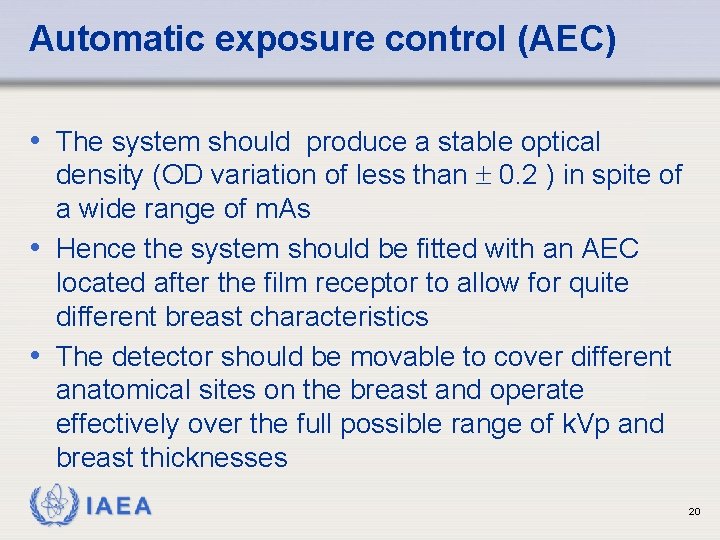 Automatic exposure control (AEC)

• The system should produce a stable optical density (OD variation of less than $\pm$ 0.2 ) in spite of a wide range of mAs

• Hence the system should be fitted with an AEC located after the film receptor to allow for quite different breast characteristics

• The detector should be movable to cover different anatomical sites on the breast and operate effectively over the full possible range of kVp and breast thicknesses

IAEA

20